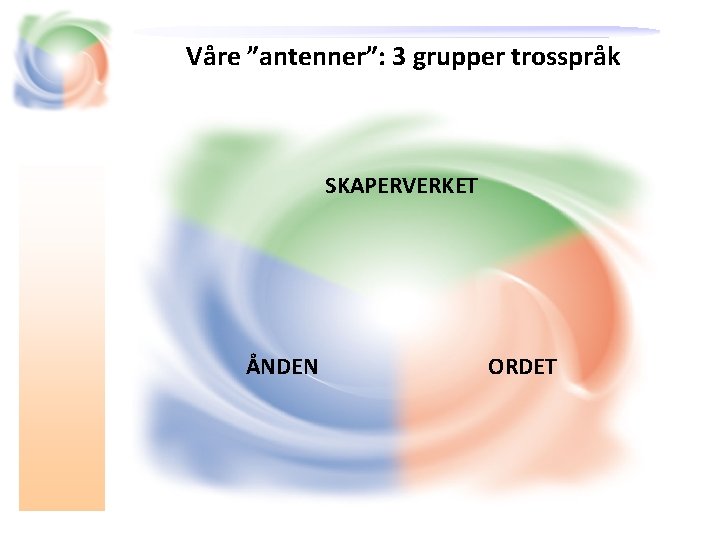 Våre ”antenner”: 3 grupper trosspråk

SKAPERVERKET

ÅNDEN

ORDET